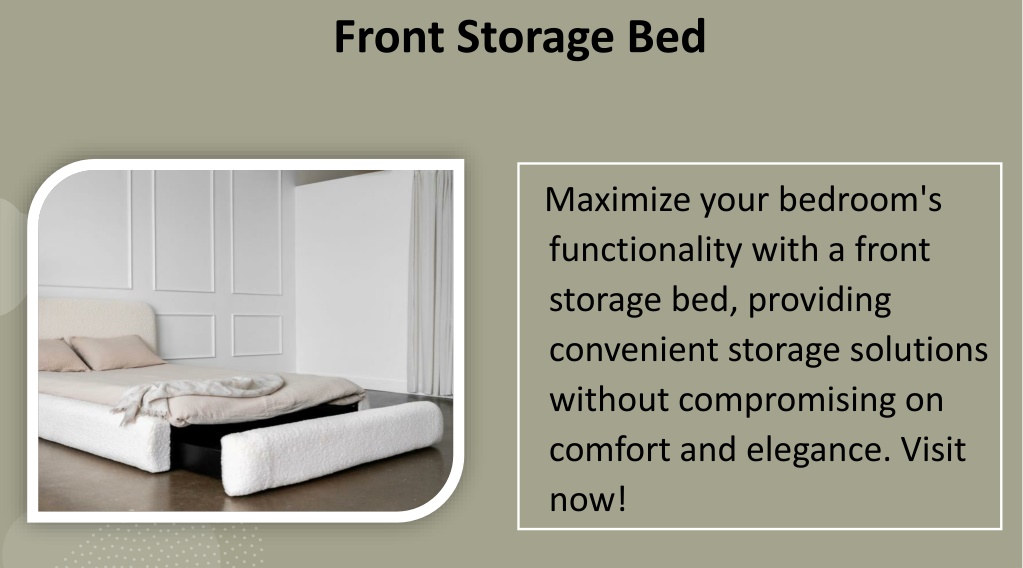 Front Storage Bed

Maximize your bedroom's functionality with a front storage bed, providing convenient storage solutions without compromising on comfort and elegance. Visit now!